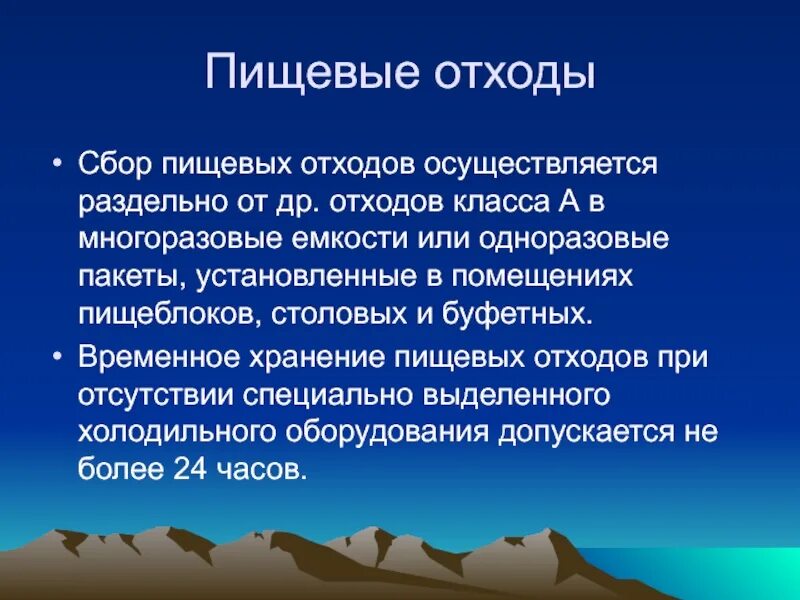 Пищевые отходы

• Сбор пищевых отходов осуществляется раздельно от др. отходов класса А в многоразовые емкости или одноразовые пакеты, установленные в помещениях пищеблоков, столовых и буфетных.
• Временное хранение пищевых отходов при отсутствии специально выделенного холодильного оборудования допускается не более 24 часов.